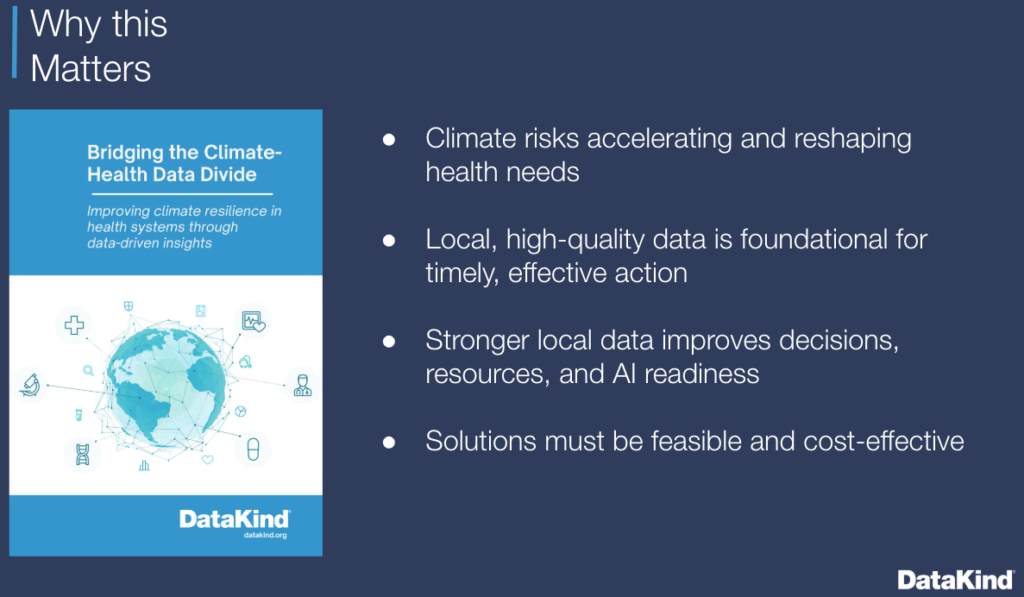 Why this Matters

Bridging the Climate-Health Data Divide

Improving climate resilience in health systems through data-driven insights

DataKind
datakind.org

● Climate risks accelerating and reshaping health needs

● Local, high-quality data is foundational for timely, effective action

● Stronger local data improves decisions, resources, and AI readiness

● Solutions must be feasible and cost-effective

DataKind